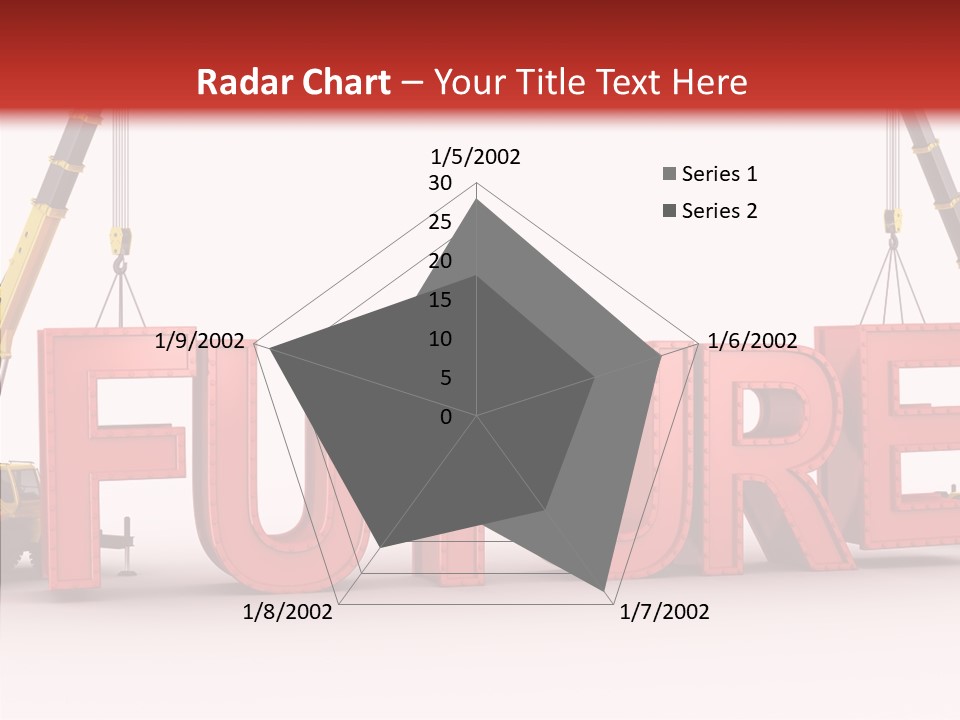 Radar Chart – Your Title Text Here

1/5/2002
30
25
20
15
10
5
0
1/6/2002
1/7/2002
1/8/2002
1/9/2002

Series 1
Series 2

FUTURE